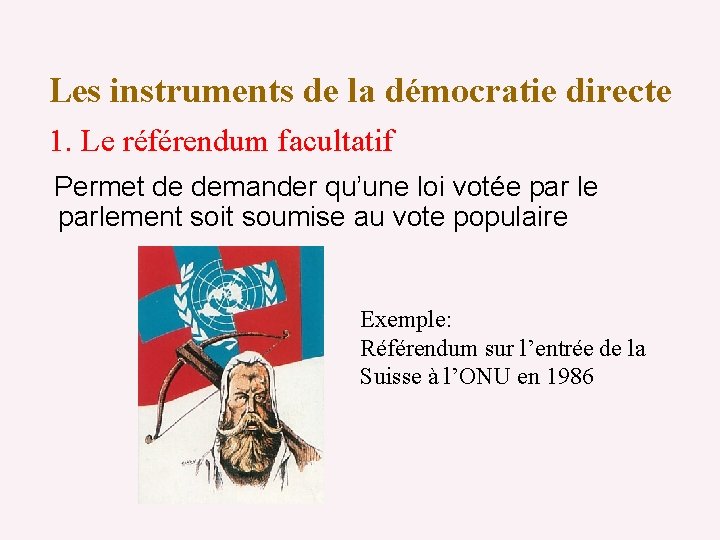 Les instruments de la démocratie directe

1. Le référendum facultatif

Permet de demander qu'une loi votée par le parlement soit soumise au vote populaire

Exemple:
Référendum sur l'entrée de la Suisse à l'ONU en 1986